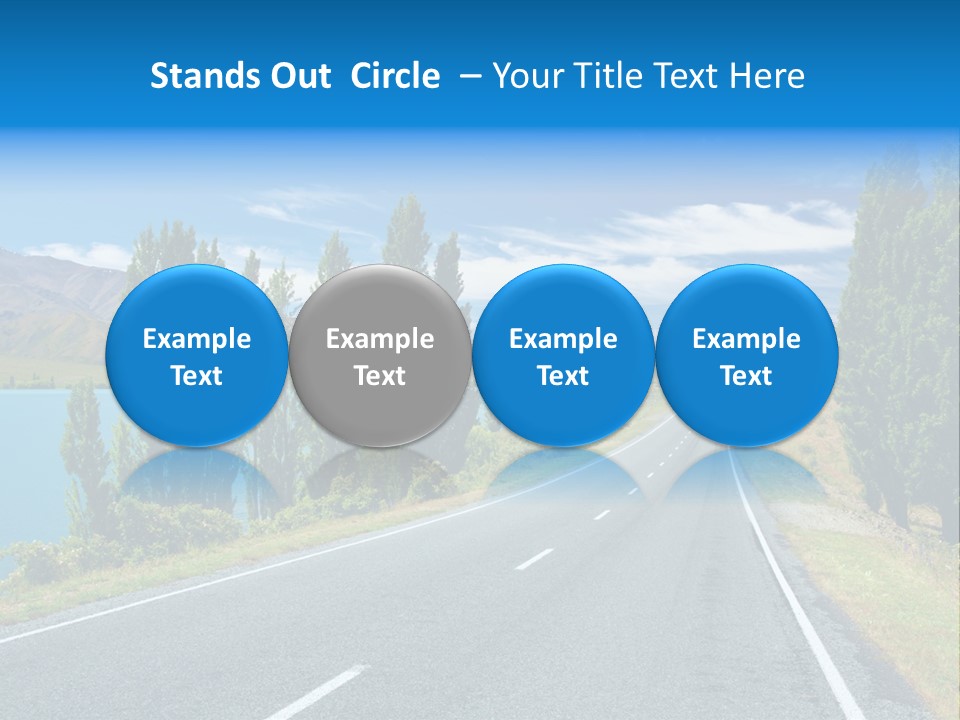 Stands Out Circle – Your Title Text Here

Example Text

Example Text

Example Text

Example Text